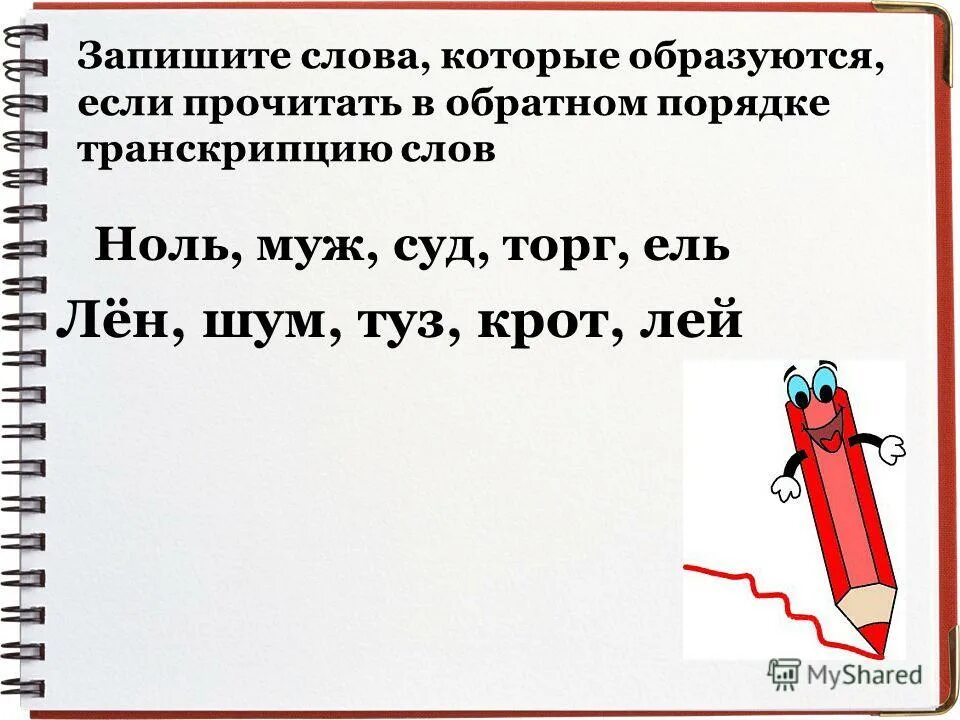 Запишите слова, которые образуются, если прочитать в обратном порядке транскрипцию слов

Ноль, муж, суд, торг, ель

Лён, шум, туз, крот, лей

MyShared